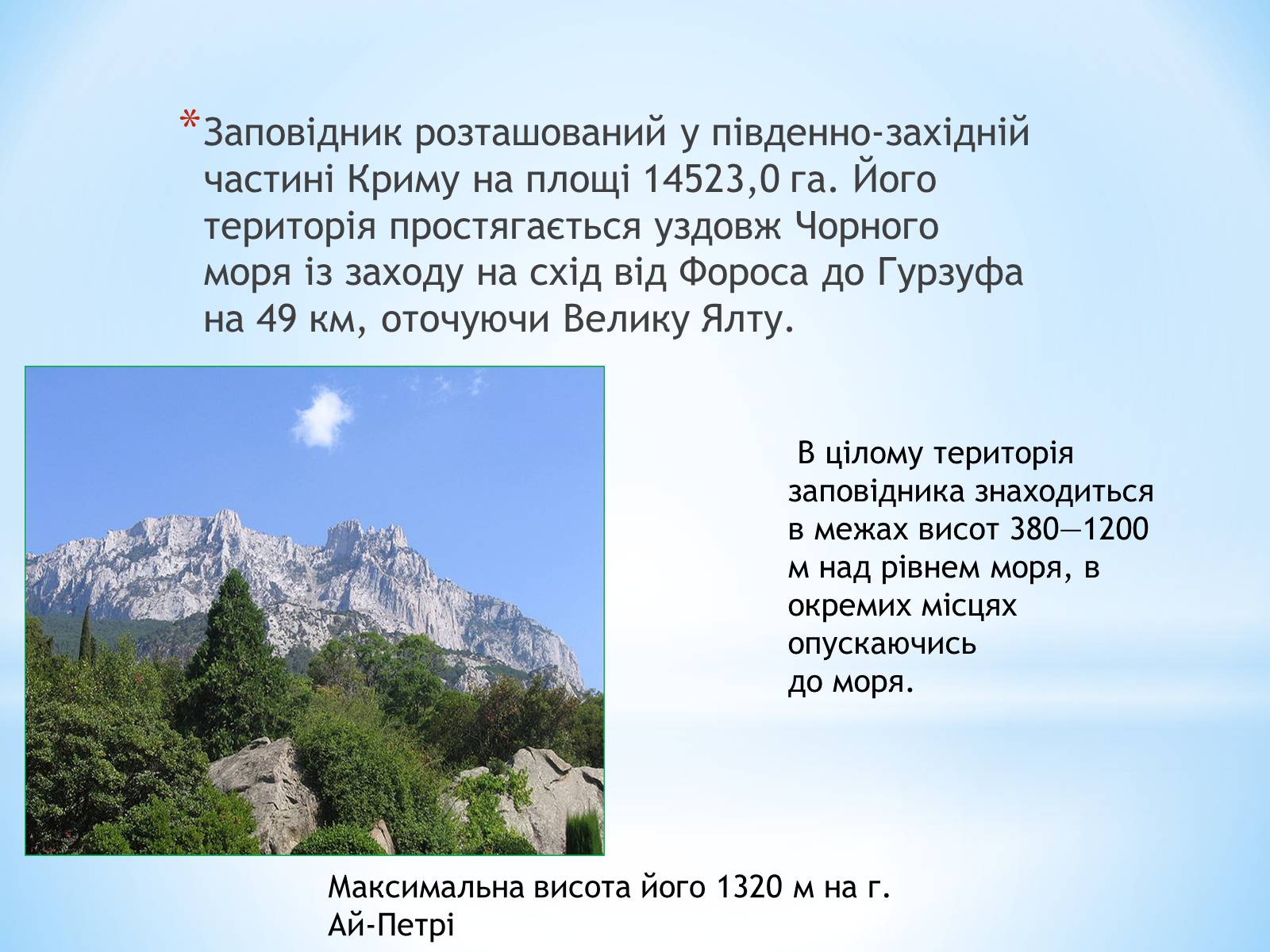 *Заповідник розташований у південно-західній частині Криму на площі 14523,0 га. Його територія простягається уздовж Чорного моря із заходу на схід від Фороса до Гурзуфа на 49 км, оточуючи Велику Ялту.

В цілому територія заповідника знаходиться в межах висот 380—1200 м над рівнем моря, в окремих місцях опускаючись до моря.

Максимальна висота його 1320 м на г. Ай-Петрі